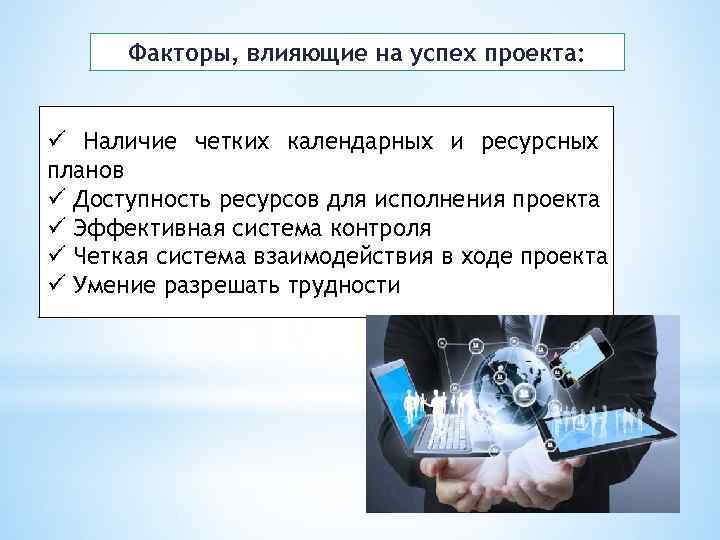 Факторы, влияющие на успех проекта:

✓ Наличие четких календарных и ресурсных планов
✓ Доступность ресурсов для исполнения проекта
✓ Эффективная система контроля
✓ Четкая система взаимодействия в ходе проекта
✓ Умение разрешать трудности